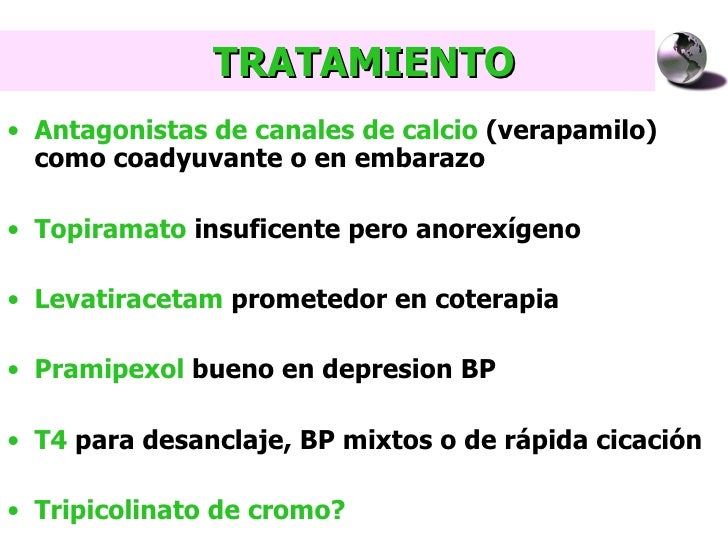 TRATAMIENTO

• Antagonistas de canales de calcio (verapamilo) como coadyuvante o en embarazo

• Topiramato insuficente pero anorexígeno

• Levatiracetam prometedor en coterapia

• Pramipexol bueno en depresion BP

• T4 para desanclaje, BP mixtos o de rápida cicación

• Tripicolinato de cromo?